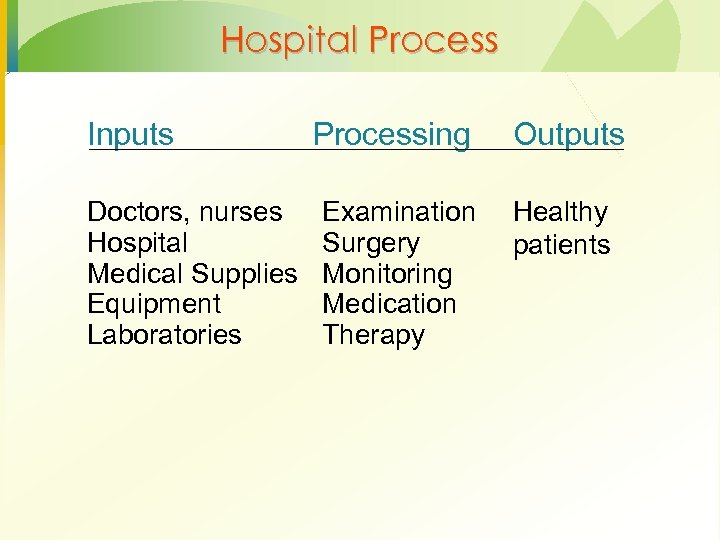 Hospital Process

| Inputs | Processing | Outputs |
|---|---|---|
| Doctors, nurses | Examination | Healthy patients |
| Hospital | Surgery | |
| Medical Supplies | Monitoring | |
| Equipment | Medication | |
| Laboratories | Therapy | |